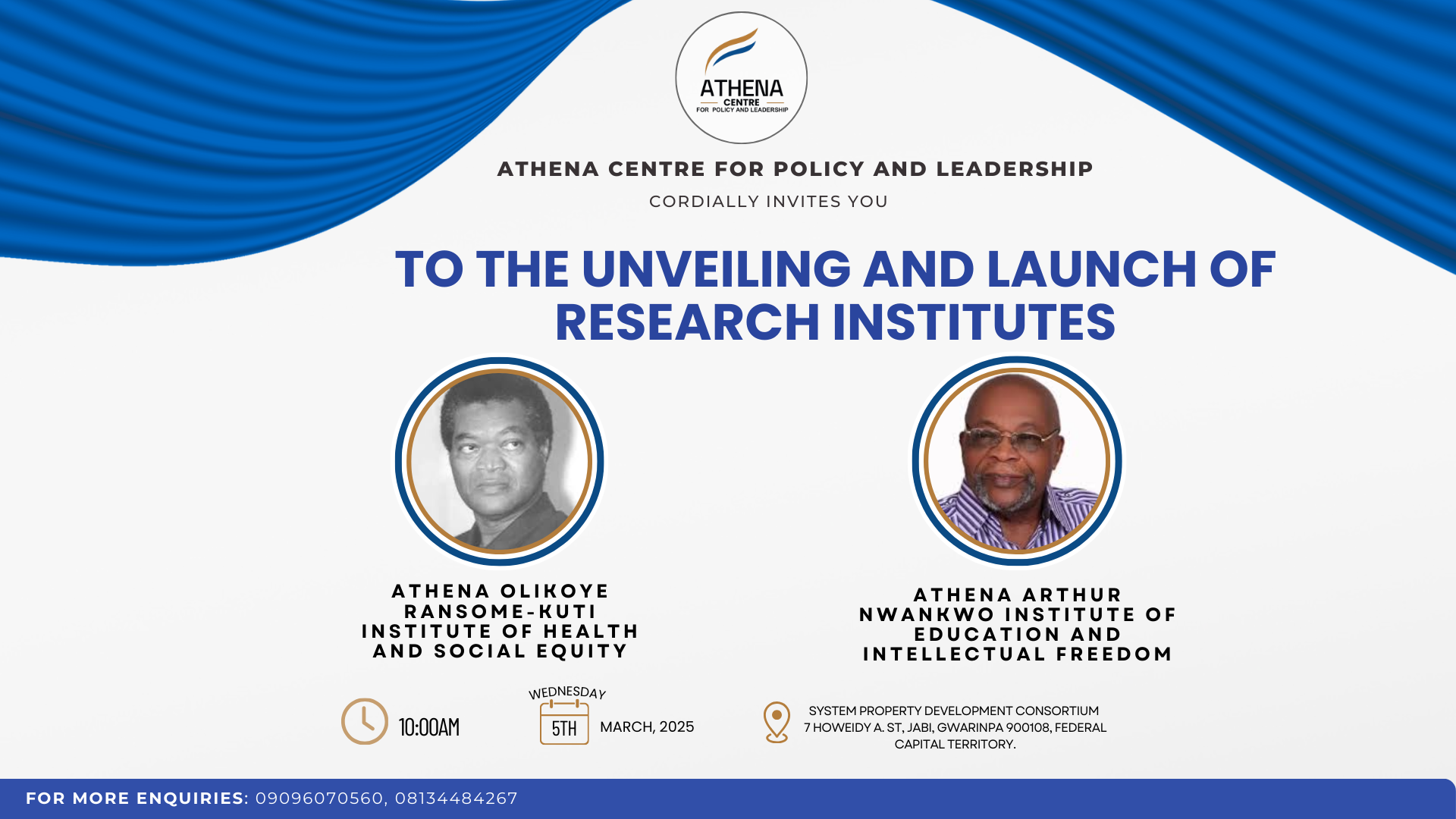 ATHENA
CENTRE
FOR POLICY AND LEADERSHIP

ATHENA CENTRE FOR POLICY AND LEADERSHIP

CORDIALLY INVITES YOU

TO THE UNVEILING AND LAUNCH OF RESEARCH INSTITUTES

ATHENA OLIKOYE RANSOME-KUTI INSTITUTE OF HEALTH AND SOCIAL EQUITY

ATHENA ARTHUR NWANKWO INSTITUTE OF EDUCATION AND INTELLECTUAL FREEDOM

10:00AM

WEDNESDAY
5TH
MARCH, 2025

SYSTEM PROPERTY DEVELOPMENT CONSORTIUM
7 HOWEIDY A. ST, JABI, GWARINPA 900108, FEDERAL CAPITAL TERRITORY.

FOR MORE ENQUIRIES: 09096070560, 08134484267